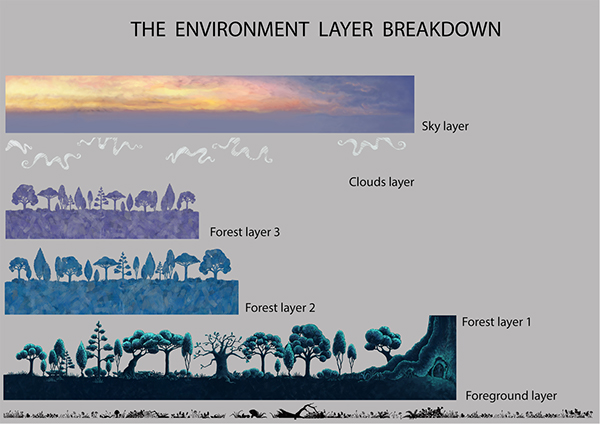 THE ENVIRONMENT LAYER BREAKDOWN

Sky layer

Clouds layer

Forest layer 3

Forest layer 2

Forest layer 1

Foreground layer